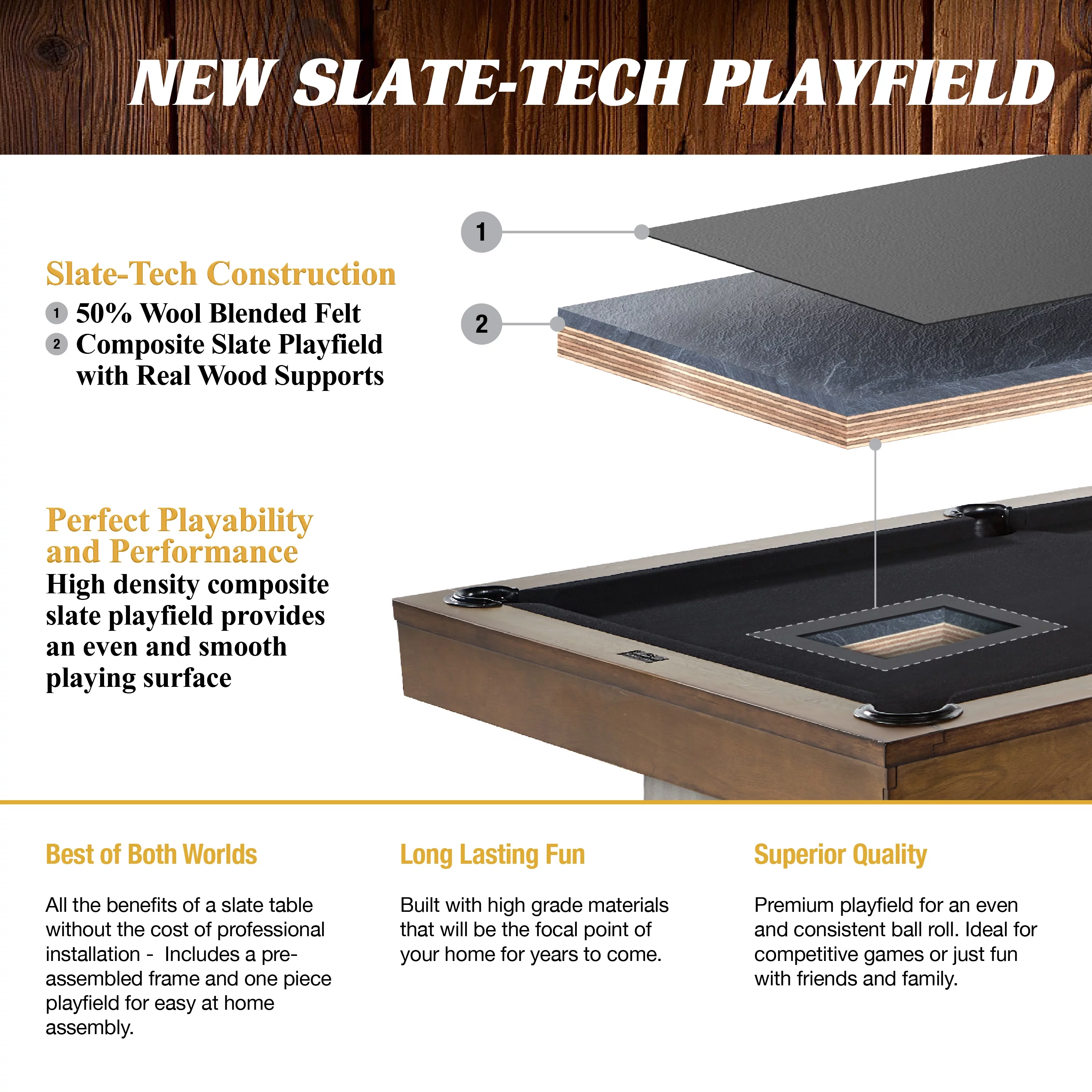 NEW SLATE-TECH PLAYFIELD

Slate-Tech Construction

1 50% Wool Blended Felt
2 Composite Slate Playfield with Real Wood Supports

1

2

Perfect Playability and Performance

High density composite slate playfield provides an even and smooth playing surface

Best of Both Worlds

All the benefits of a slate table without the cost of professional installation - Includes a pre-assembled frame and one piece playfield for easy at home assembly.

Long Lasting Fun

Built with high grade materials that will be the focal point of your home for years to come.

Superior Quality

Premium playfield for an even and consistent ball roll. Ideal for competitive games or just fun with friends and family.